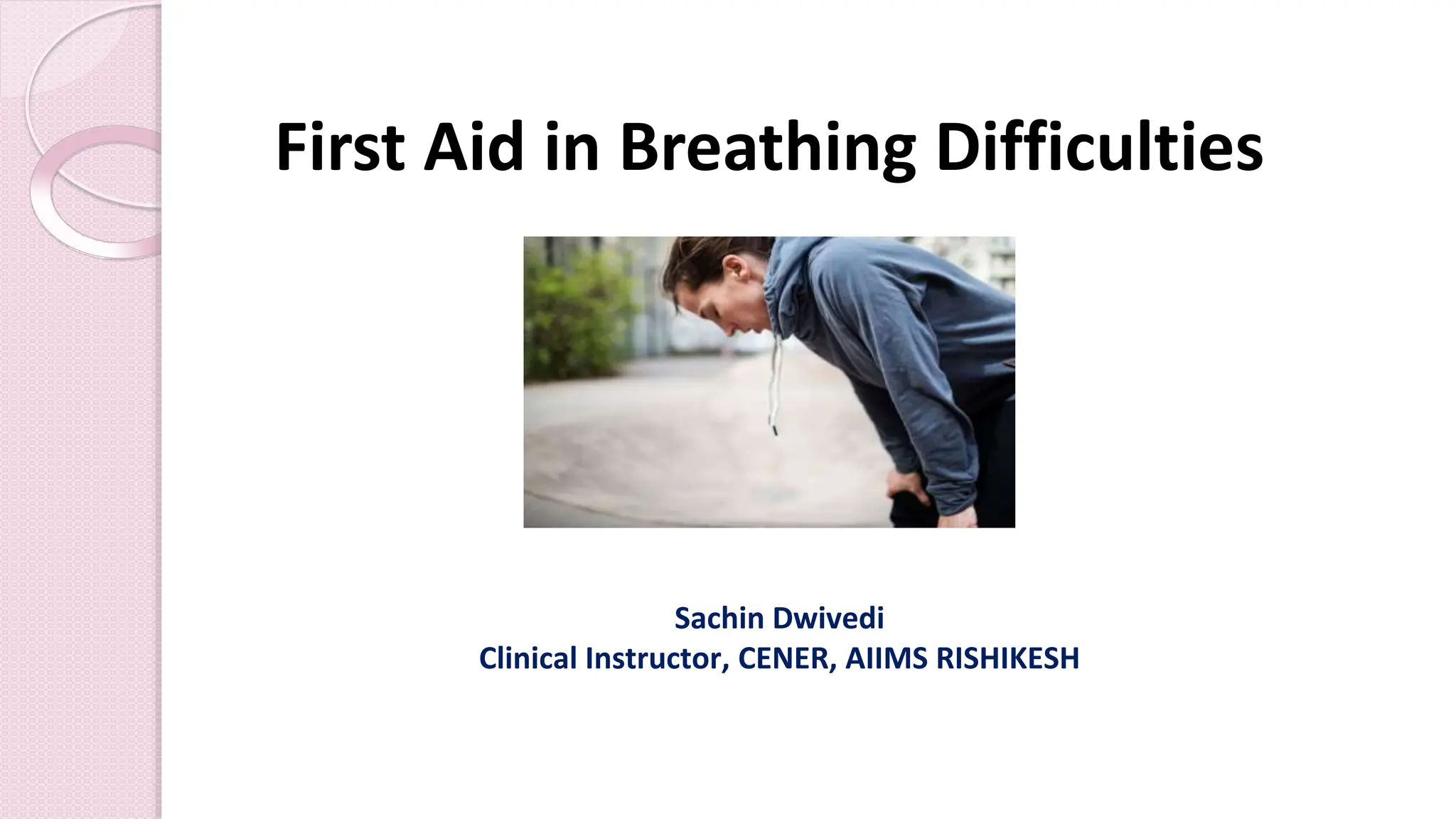 First Aid in Breathing Difficulties

Sachin Dwivedi
Clinical Instructor, CENER, AIIMS RISHIKESH